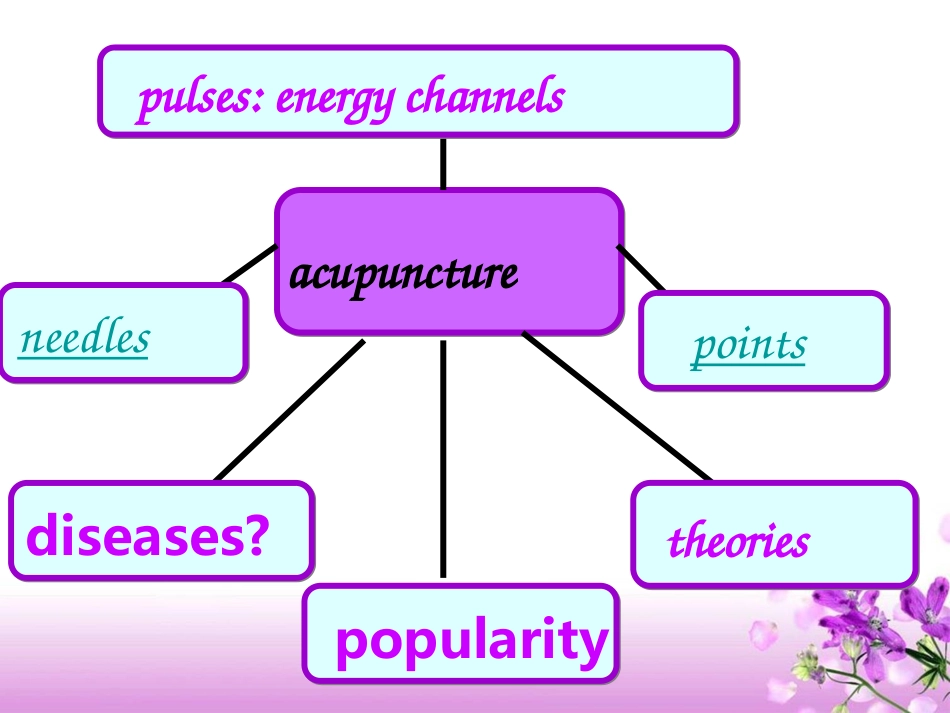 pulses: energy channels

acupuncture

needles

points

diseases?

popularity

theories